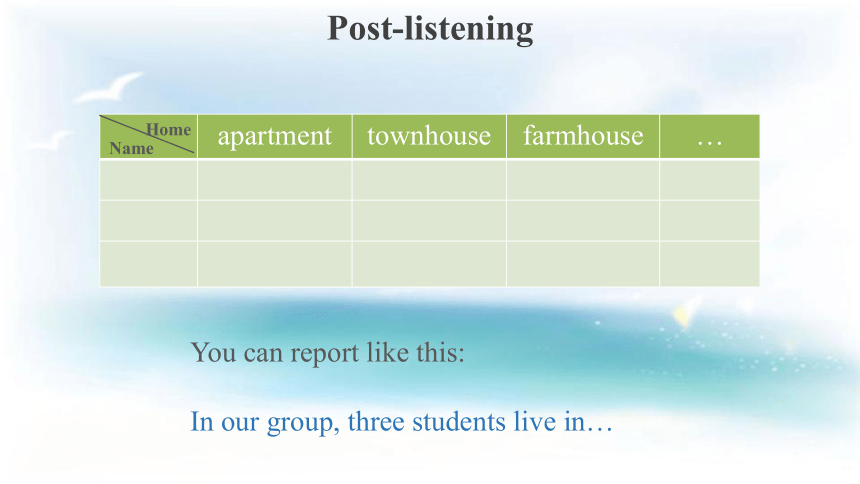 Post-listening

| Home / Name | apartment | townhouse | farmhouse | … |
|---|---|---|---|---|
| | | | | |
| | | | | |
| | | | | |

You can report like this:

In our group, three students live in…